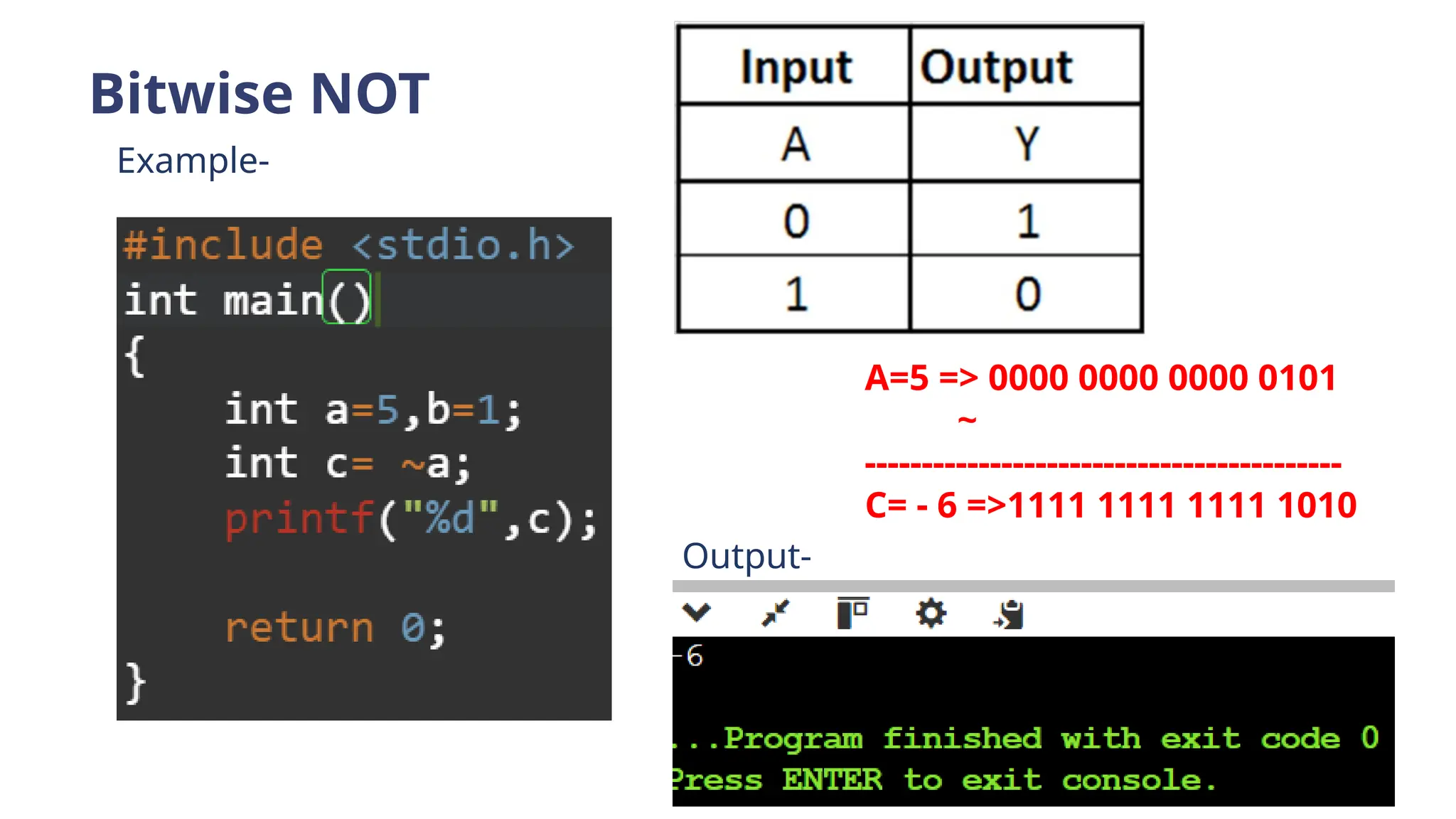 Bitwise NOT

Example-

#include <stdio.h>
int main()
{
    int a=5,b=1;
    int c= ~a;
    printf("%d",c);

    return 0;
}

| Input | Output |
|---|---|
| A | Y |
| 0 | 1 |
| 1 | 0 |

A=5 => 0000 0000 0000 0101
~
----------------------------------------
C= - 6 =>1111 1111 1111 1010

Output-

-6

...Program finished with exit code 0
Press ENTER to exit console.